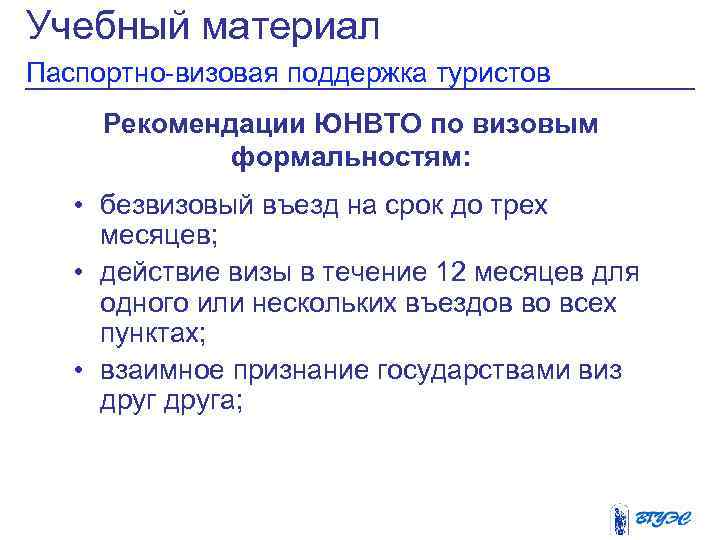 Учебный материал

Паспортно-визовая поддержка туристов

Рекомендации ЮНВТО по визовым формальностям:

• безвизовый въезд на срок до трех месяцев;
• действие визы в течение 12 месяцев для одного или нескольких въездов во всех пунктах;
• взаимное признание государствами виз друг друга;

ВГУЭС